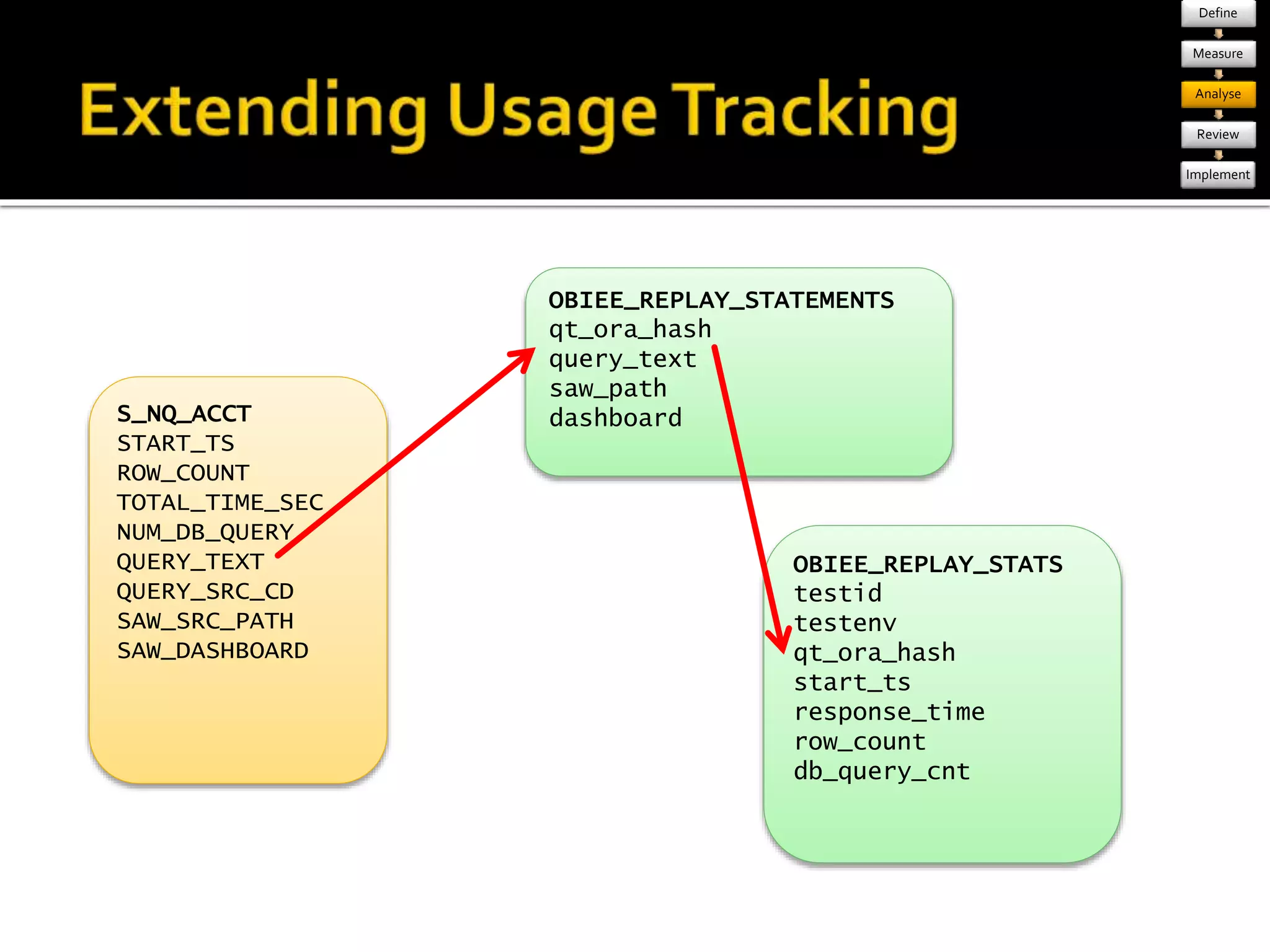 Extending Usage Tracking

Define
Measure
Analyse
Review
Implement

S_NQ_ACCT
START_TS
ROW_COUNT
TOTAL_TIME_SEC
NUM_DB_QUERY
QUERY_TEXT
QUERY_SRC_CD
SAW_SRC_PATH
SAW_DASHBOARD

OBIEE_REPLAY_STATEMENTS
qt_ora_hash
query_text
saw_path
dashboard

OBIEE_REPLAY_STATS
testid
testenv
qt_ora_hash
start_ts
response_time
row_count
db_query_cnt